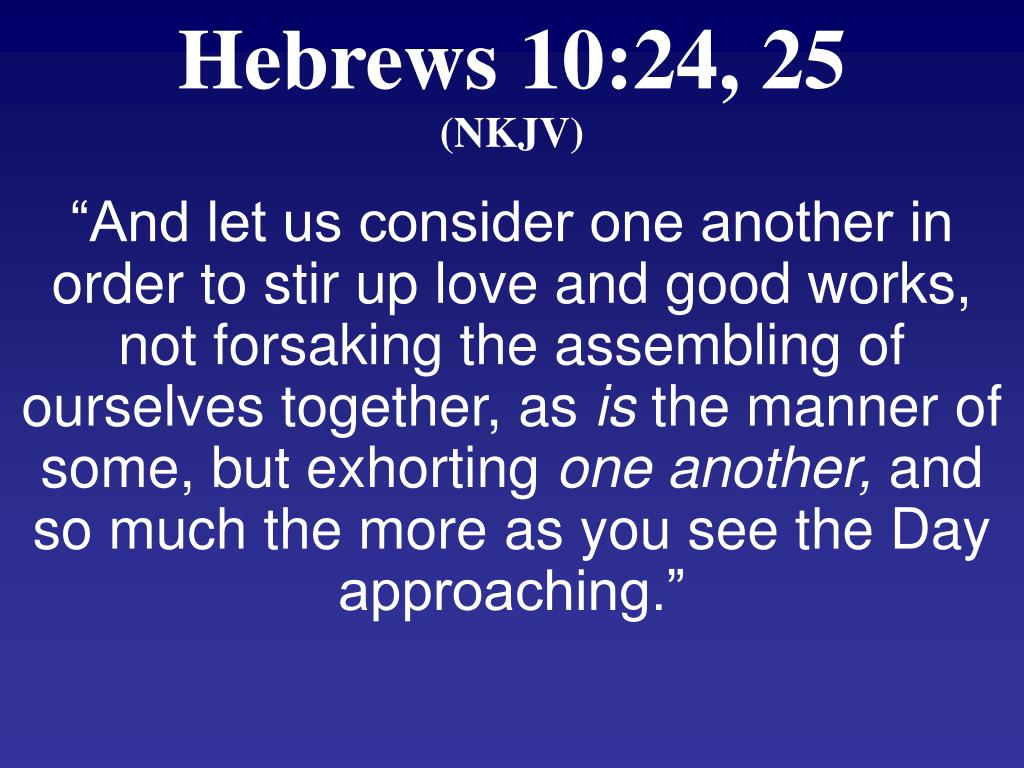 Hebrews 10:24, 25
(NKJV)

“And let us consider one another in order to stir up love and good works, not forsaking the assembling of ourselves together, as is the manner of some, but exhorting one another, and so much the more as you see the Day approaching.”